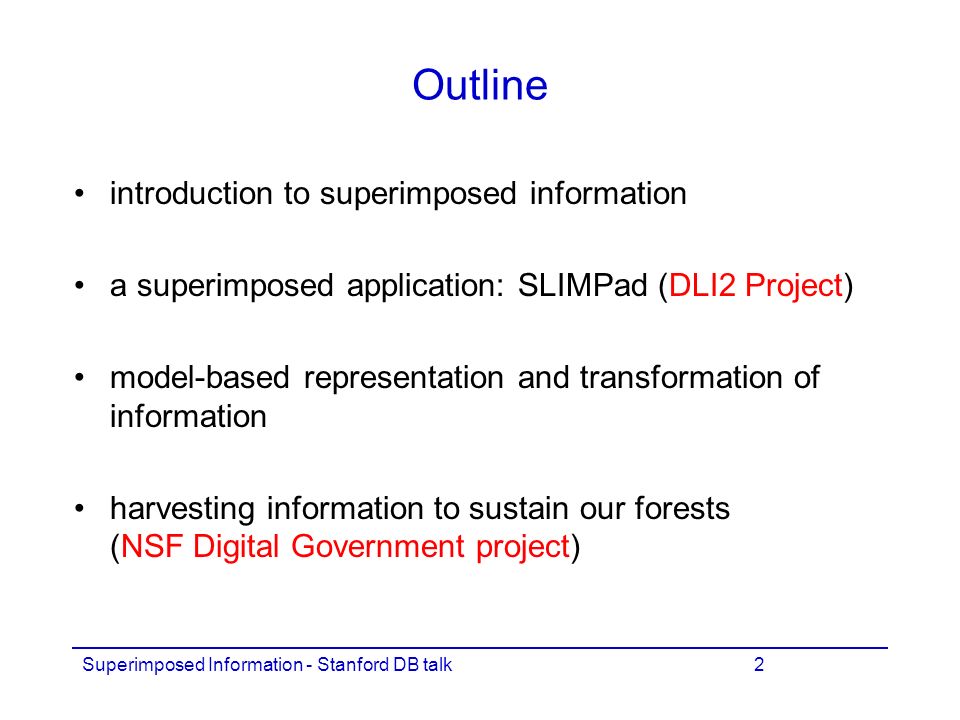 Outline

• introduction to superimposed information

• a superimposed application: SLIMPad (DLI2 Project)

• model-based representation and transformation of information

• harvesting information to sustain our forests (NSF Digital Government project)

Superimposed Information - Stanford DB talk 2